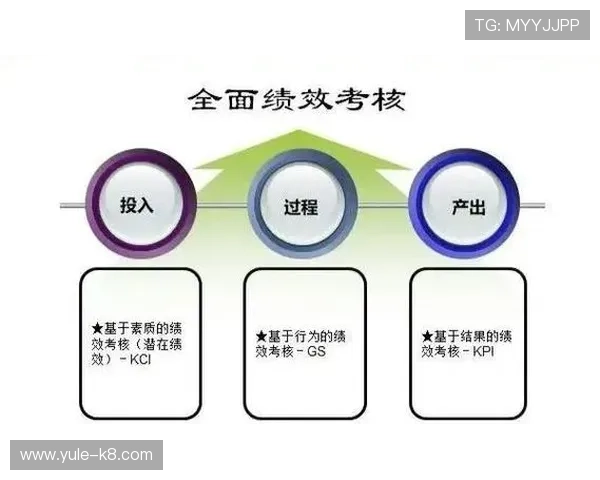 TG: MYYJJPP

全面绩效考核

投入

过程

产出

★基于素质的绩效考核（潜在绩效）－KCI

★基于行为的绩效考核－GS

★基于结果的绩效考核－KPI

www.yule-k8.com